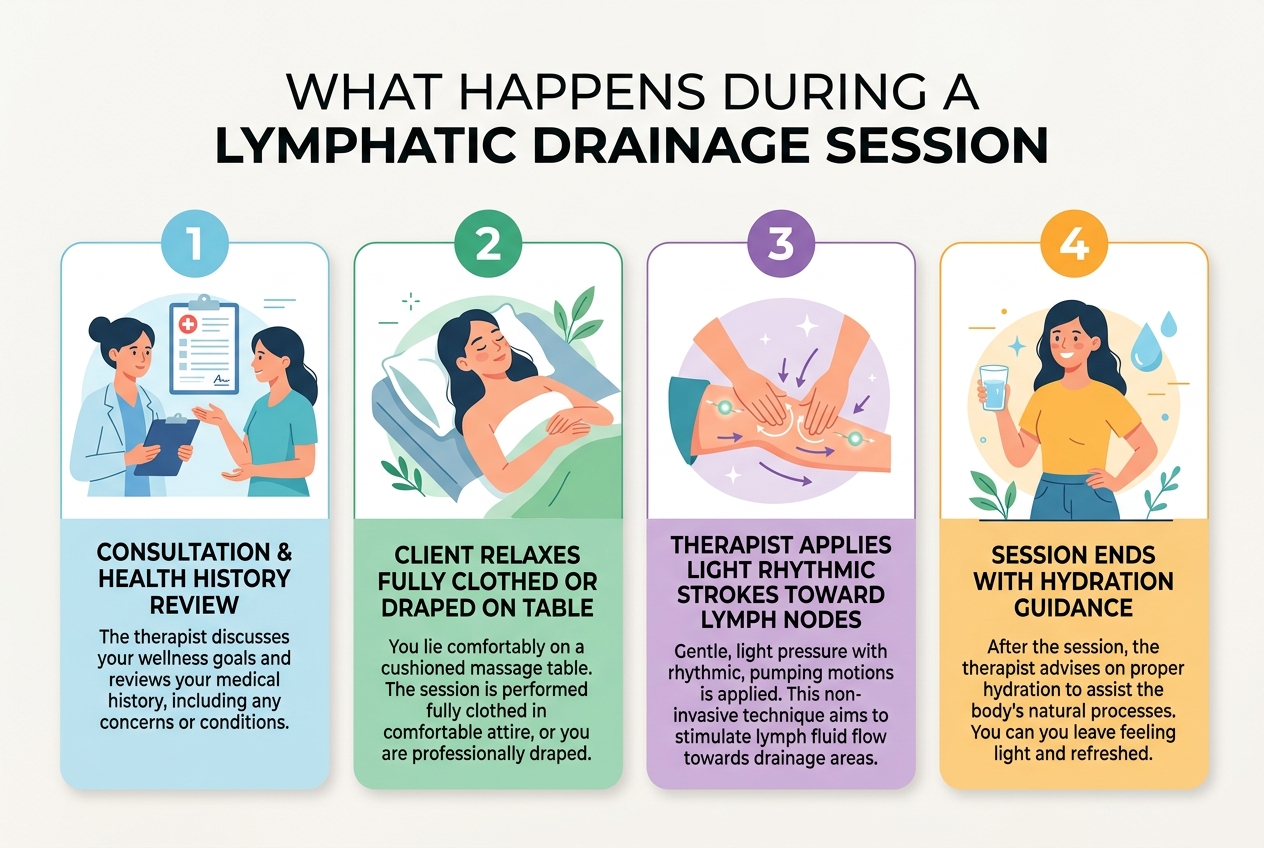 WHAT HAPPENS DURING A
LYMPHATIC DRAINAGE SESSION

1

CONSULTATION & HEALTH HISTORY REVIEW

The therapist discusses your wellness goals and reviews your medical history, including any concerns or conditions.

2

CLIENT RELAXES FULLY CLOTHED OR DRAPED ON TABLE

You lie comfortably on a cushioned massage table. The session is performed fully clothed in comfortable attire, or you are professionally draped.

3

THERAPIST APPLIES LIGHT RHYTHMIC STROKES TOWARD LYMPH NODES

Gentle, light pressure with rhythmic, pumping motions is applied. This non-invasive technique aims to stimulate lymph fluid flow towards drainage areas.

4

SESSION ENDS WITH HYDRATION GUIDANCE

After the session, the therapist advises on proper hydration to assist the body's natural processes. You can you leave feeling light and refreshed.